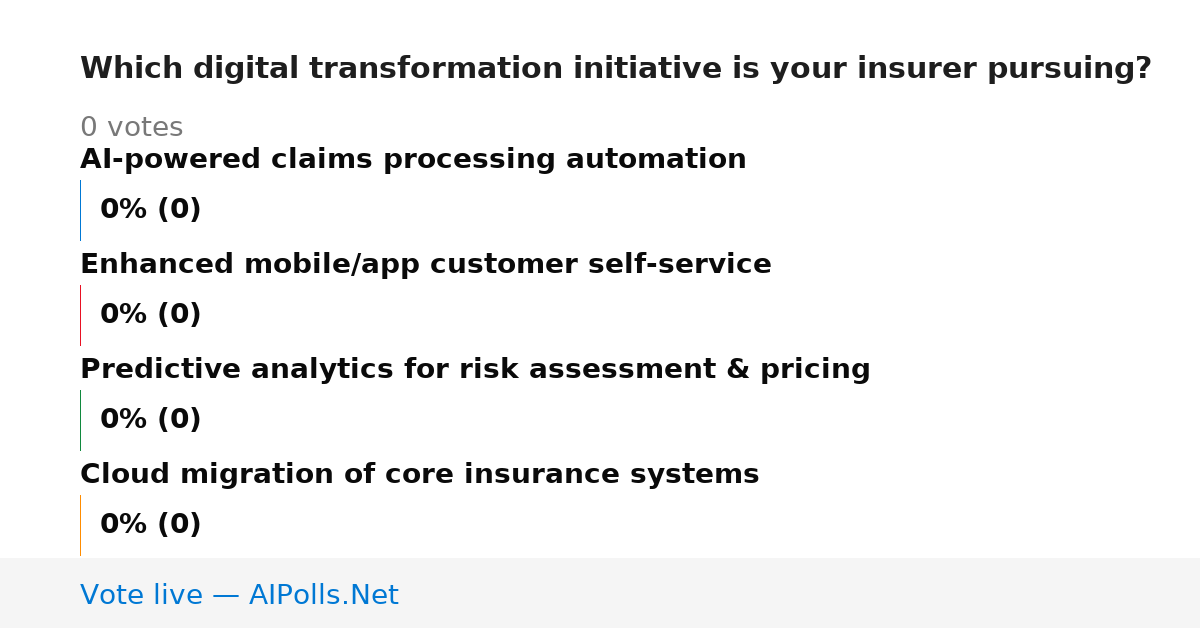 Which digital transformation initiative is your insurer pursuing?

0 votes

AI-powered claims processing automation

0% (0)

Enhanced mobile/app customer self-service

0% (0)

Predictive analytics for risk assessment & pricing

0% (0)

Cloud migration of core insurance systems

0% (0)

Vote live — AIPolls.Net